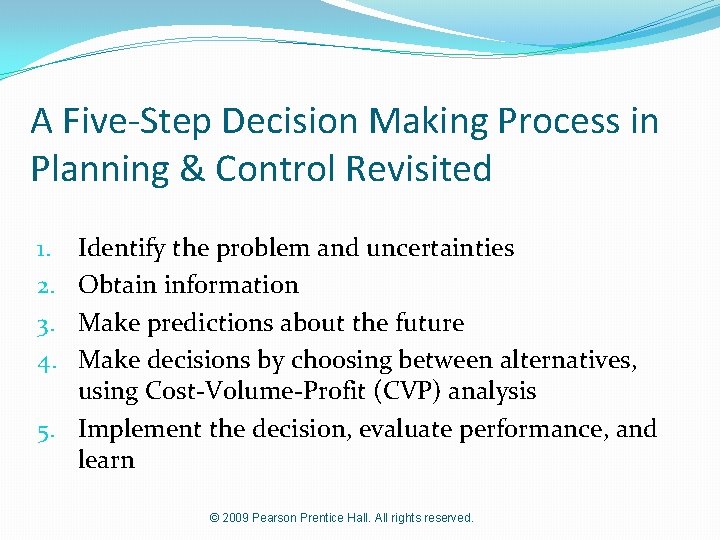 A Five-Step Decision Making Process in Planning & Control Revisited

1. Identify the problem and uncertainties
2. Obtain information
3. Make predictions about the future
4. Make decisions by choosing between alternatives, using Cost-Volume-Profit (CVP) analysis
5. Implement the decision, evaluate performance, and learn

© 2009 Pearson Prentice Hall. All rights reserved.